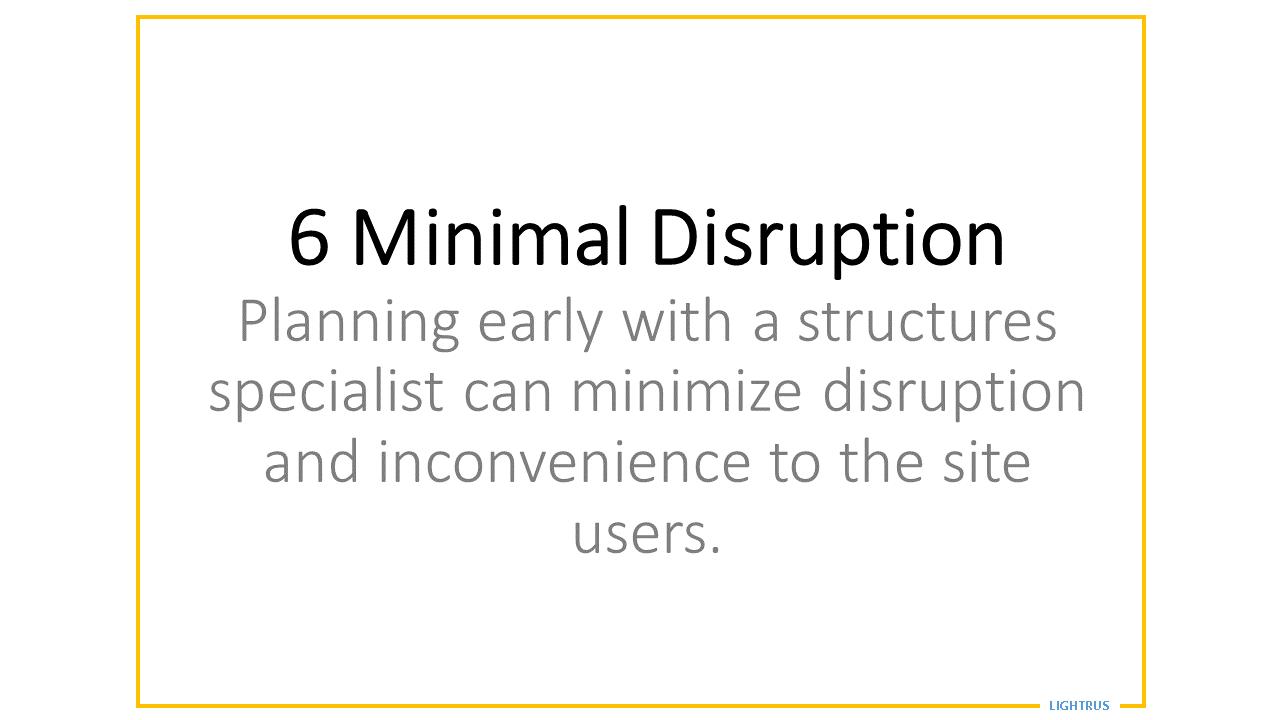 6 Minimal Disruption

Planning early with a structures specialist can minimize disruption and inconvenience to the site users.

LIGHTRUS